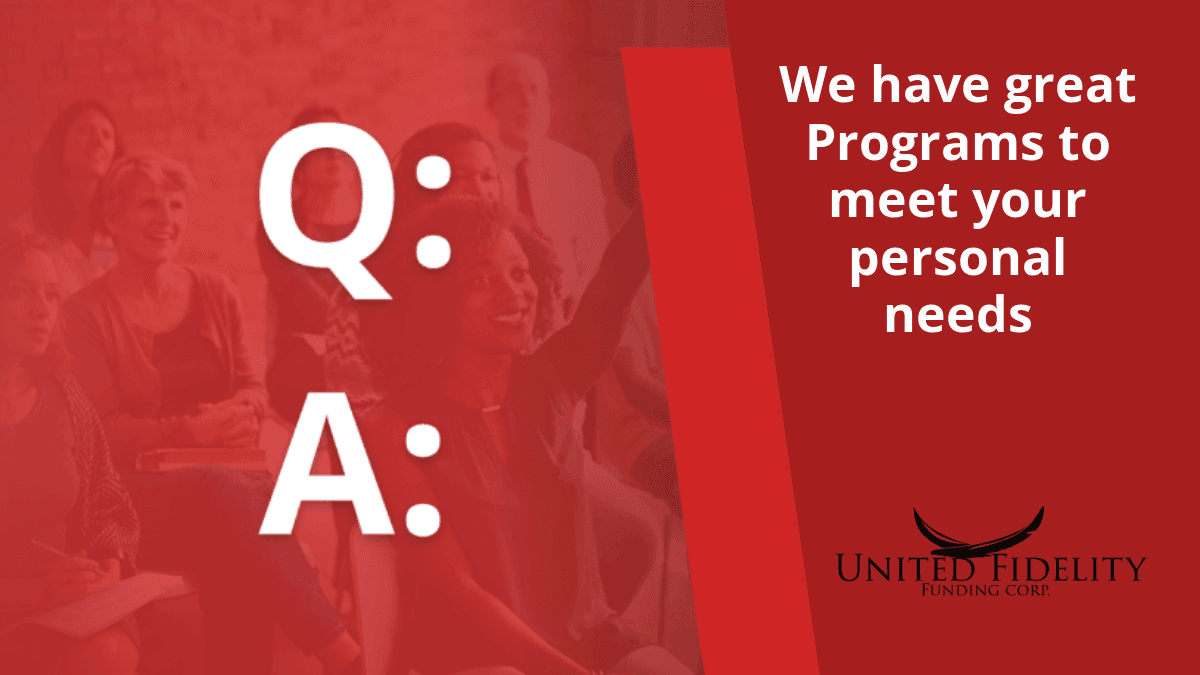 Q:

A:

We have great Programs to meet your personal needs

UNITED FIDELITY
FUNDING CORP.